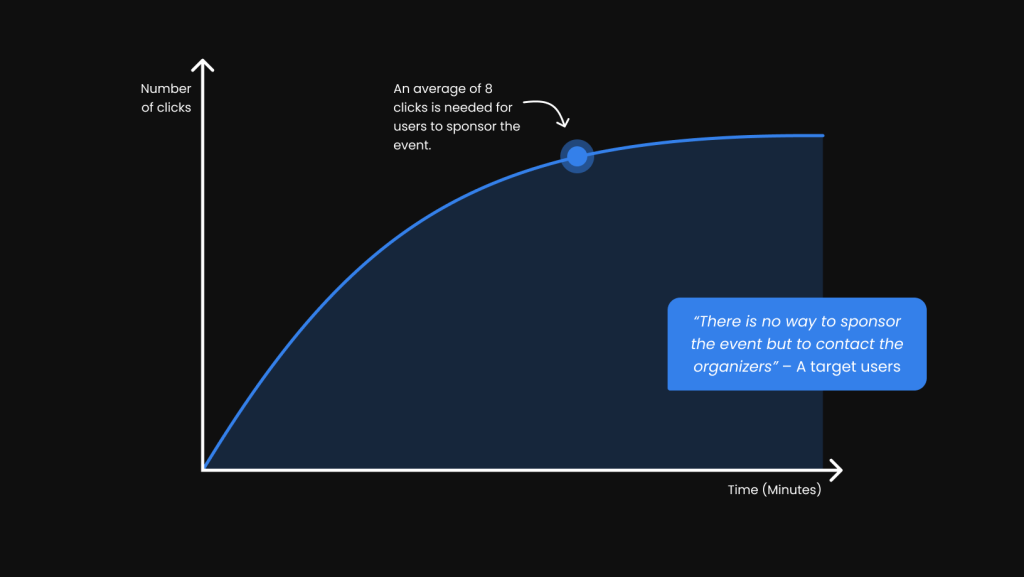 Number of clicks

An average of 8 clicks is needed for users to sponsor the event.

"There is no way to sponsor the event but to contact the organizers" – A target users

Time (Minutes)